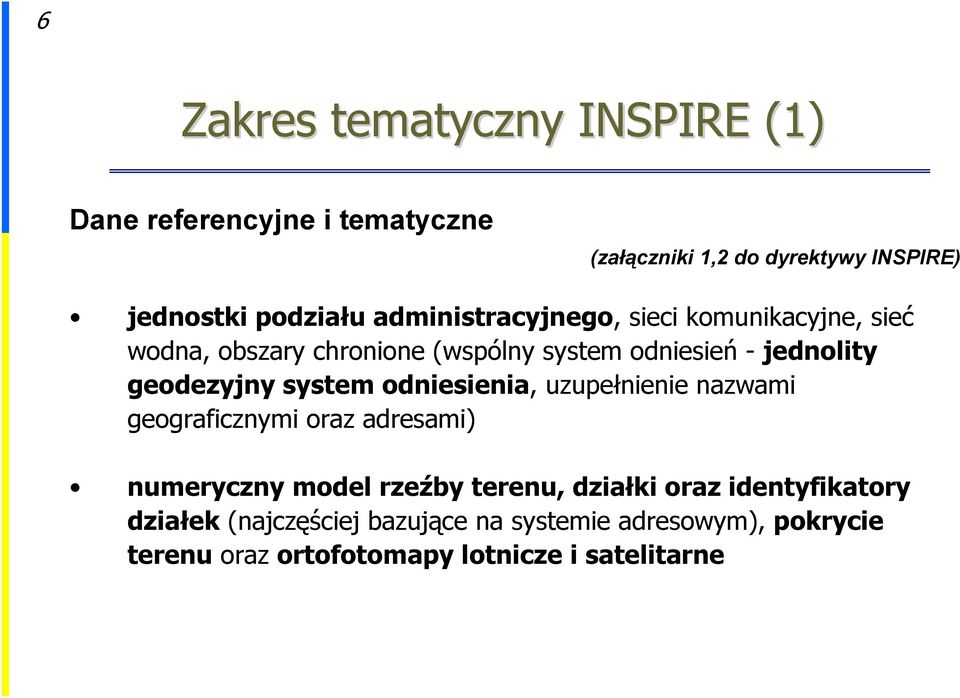 6

Zakres tematyczny INSPIRE (1)

Dane referencyjne i tematyczne

(załączniki 1,2 do dyrektywy INSPIRE)

• jednostki podziału administracyjnego, sieci komunikacyjne, sieć wodna, obszary chronione (wspólny system odniesień - jednolity geodezyjny system odniesienia, uzupełnienie nazwami geograficznymi oraz adresami)

• numeryczny model rzeźby terenu, działki oraz identyfikatory działek (najczęściej bazujące na systemie adresowym), pokrycie terenu oraz ortofotomapy lotnicze i satelitarne